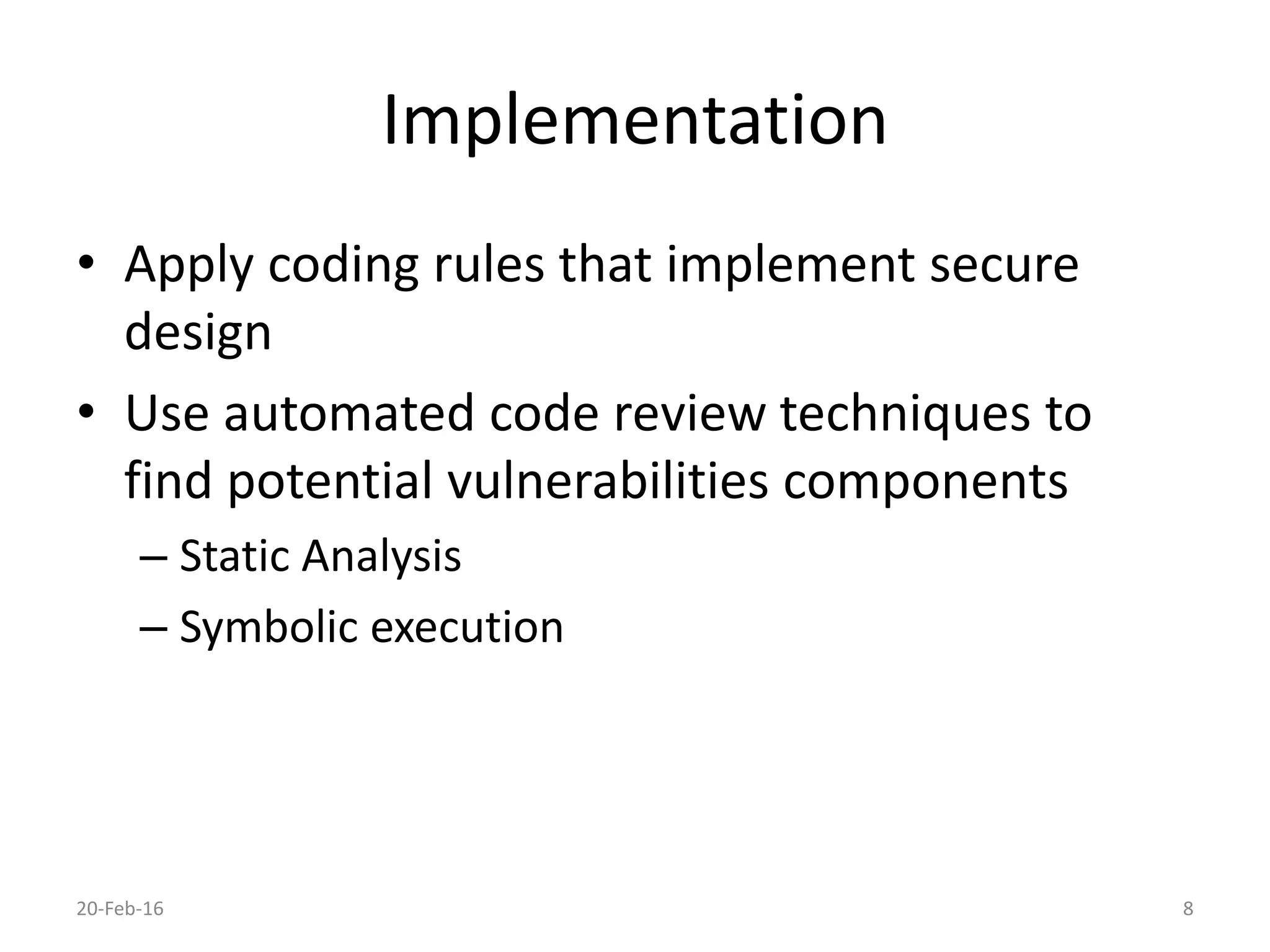 Implementation

• Apply coding rules that implement secure design

• Use automated code review techniques to find potential vulnerabilities components

– Static Analysis

– Symbolic execution

20-Feb-16

8